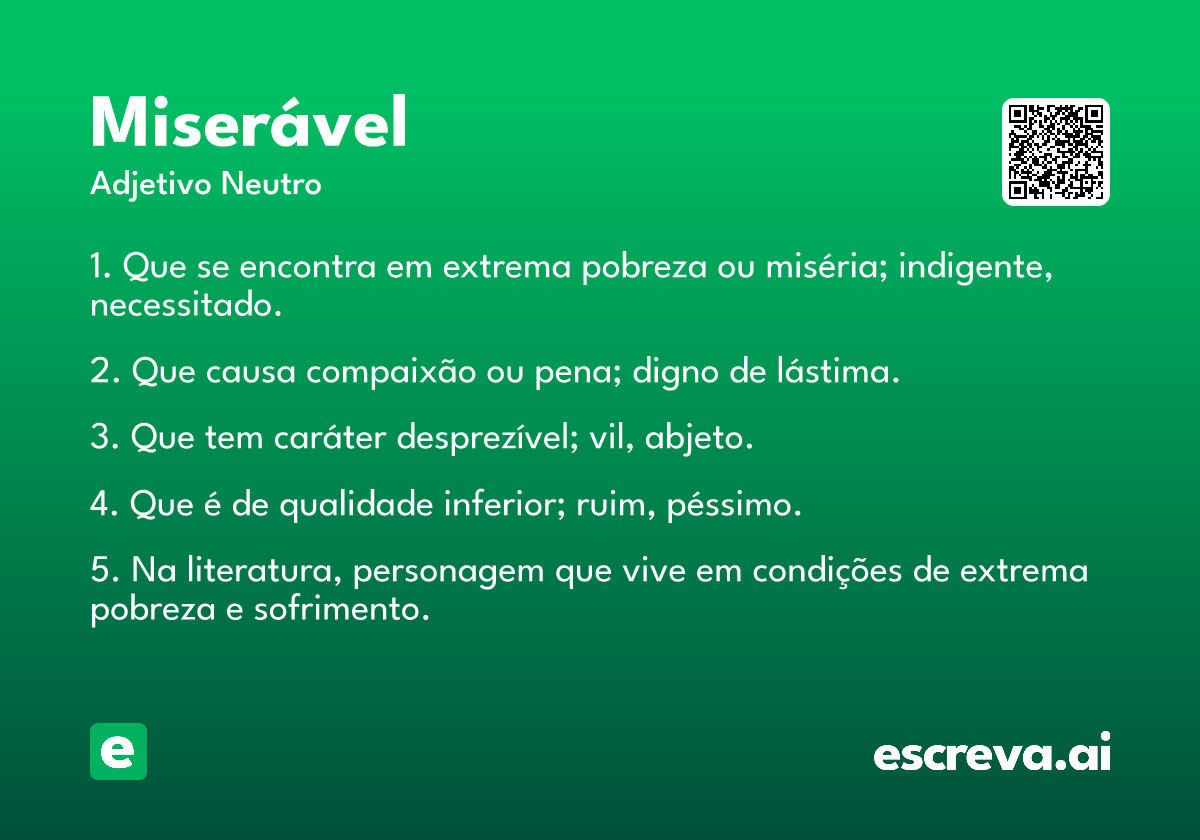 Miserável

Adjetivo Neutro

1. Que se encontra em extrema pobreza ou miséria; indigente, necessitado.

2. Que causa compaixão ou pena; digno de lástima.

3. Que tem caráter desprezível; vil, abjeto.

4. Que é de qualidade inferior; ruim, péssimo.

5. Na literatura, personagem que vive em condições de extrema pobreza e sofrimento.

e

escreva.ai